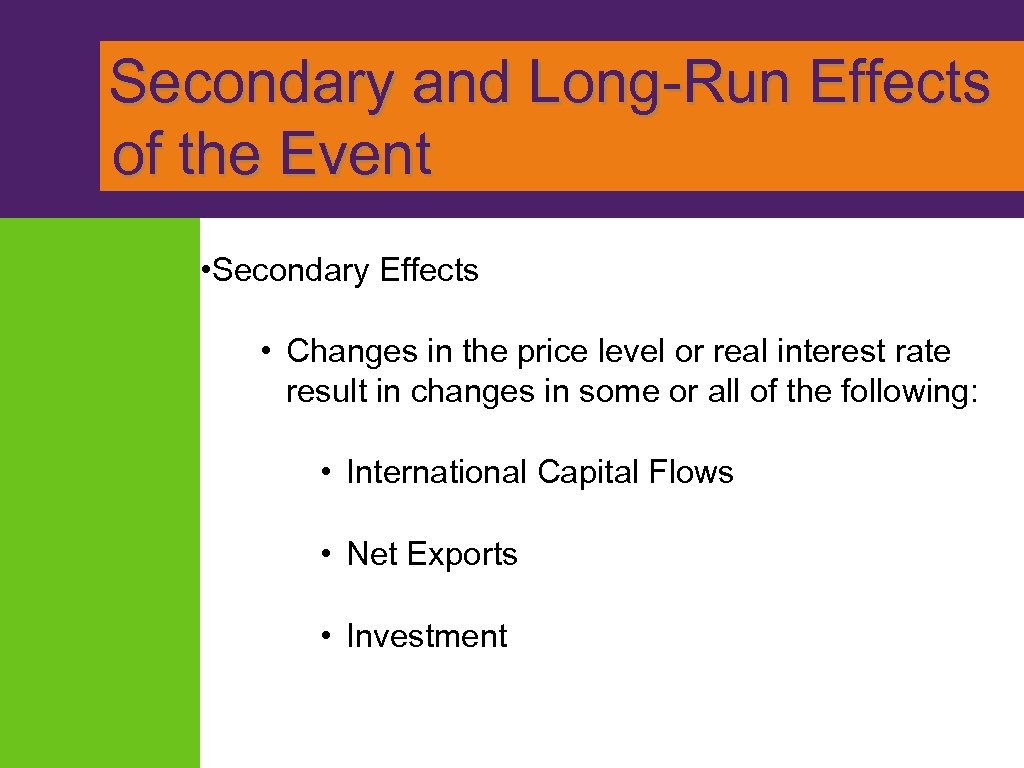 Secondary and Long-Run Effects of the Event

• Secondary Effects

• Changes in the price level or real interest rate result in changes in some or all of the following:

• International Capital Flows

• Net Exports

• Investment